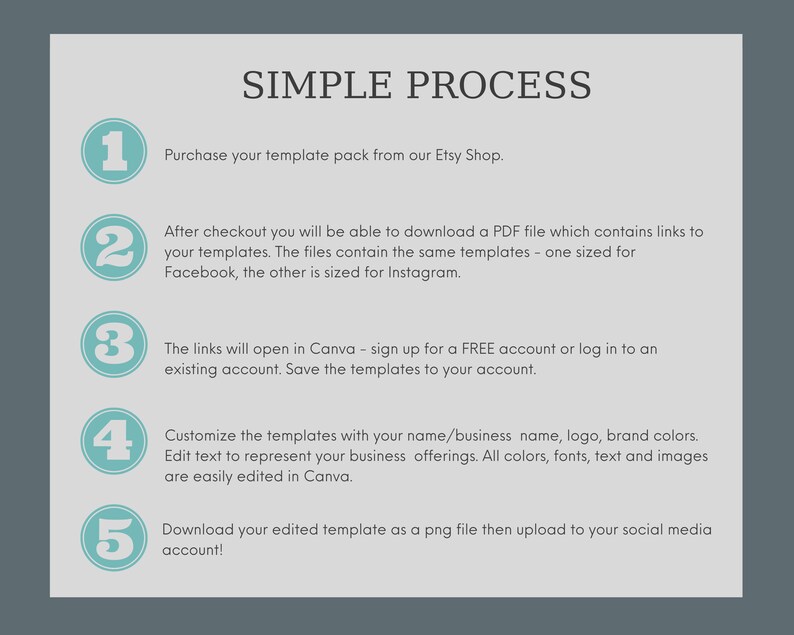 SIMPLE PROCESS

1

Purchase your template pack from our Etsy Shop.

2

After checkout you will be able to download a PDF file which contains links to your templates. The files contain the same templates - one sized for Facebook, the other is sized for Instagram.

3

The links will open in Canva - sign up for a FREE account or log in to an existing account. Save the templates to your account.

4

Customize the templates with your name/business name, logo, brand colors. Edit text to represent your business offerings. All colors, fonts, text and images are easily edited in Canva.

5

Download your edited template as a png file then upload to your social media account!